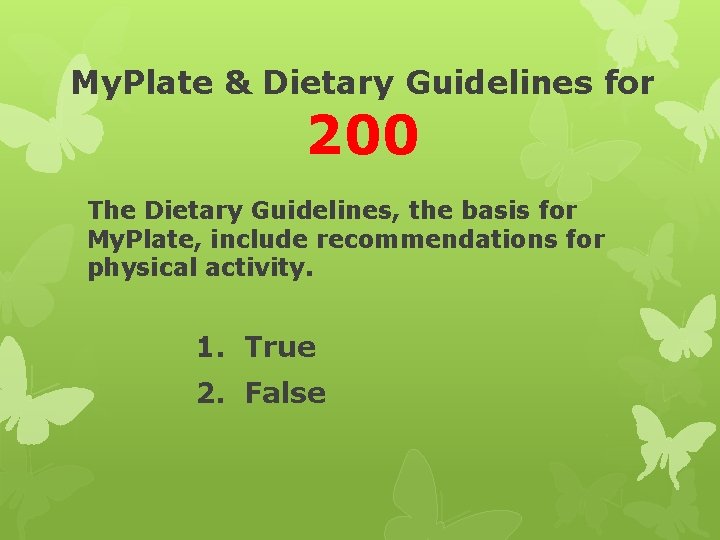 MyPlate & Dietary Guidelines for

200

The Dietary Guidelines, the basis for MyPlate, include recommendations for physical activity.

1. True
2. False